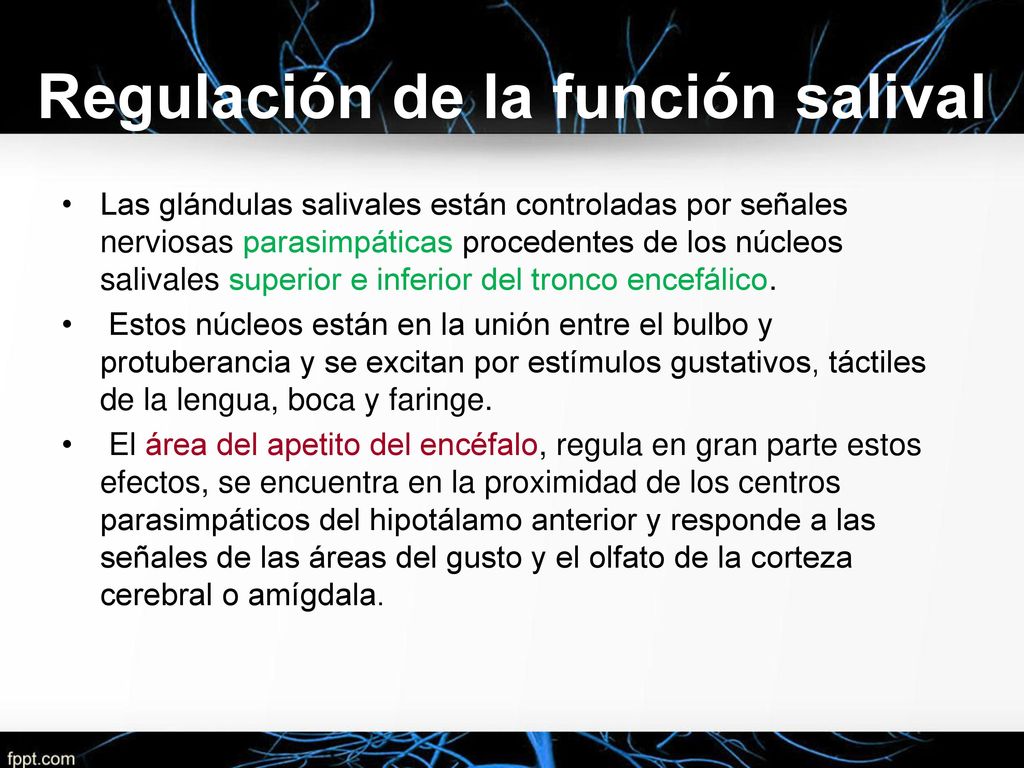 Regulación de la función salival

• Las glándulas salivales están controladas por señales nerviosas parasimpáticas procedentes de los núcleos salivales superior e inferior del tronco encefálico.

• Estos núcleos están en la unión entre el bulbo y protuberancia y se excitan por estímulos gustativos, táctiles de la lengua, boca y faringe.

• El área del apetito del encéfalo, regula en gran parte estos efectos, se encuentra en la proximidad de los centros parasimpáticos del hipotálamo anterior y responde a las señales de las áreas del gusto y el olfato de la corteza cerebral o amígdala.

fppt.com